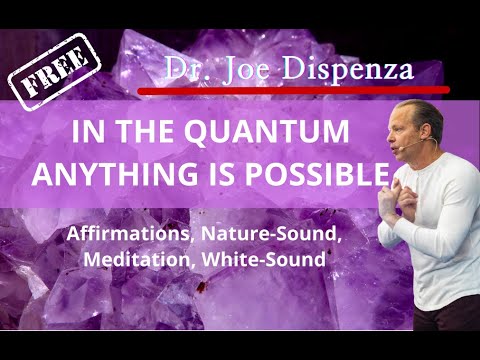 FREE

Dr. Joe Dispenza

IN THE QUANTUM ANYTHING IS POSSIBLE

Affirmations, Nature-Sound, Meditation, White-Sound